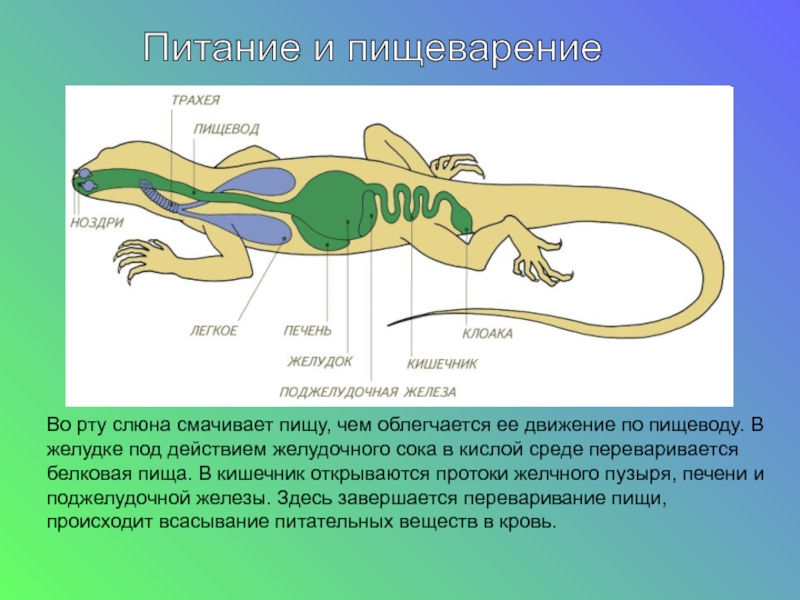 Питание и пищеварение

ТРАХЕЯ
ПИЩЕВОД
НОЗДРИ
ЛЕГКОЕ
ПЕЧЕНЬ
ЖЕЛУДОК
ПОДЖЕЛУДОЧНАЯ ЖЕЛЕЗА
КИШЕЧНИК
КЛОАКА

Во рту слюна смачивает пищу, чем облегчается ее движение по пищеводу. В желудке под действием желудочного сока в кислой среде переваривается белковая пища. В кишечник открываются протоки желчного пузыря, печени и поджелудочной железы. Здесь завершается переваривание пищи, происходит всасывание питательных веществ в кровь.